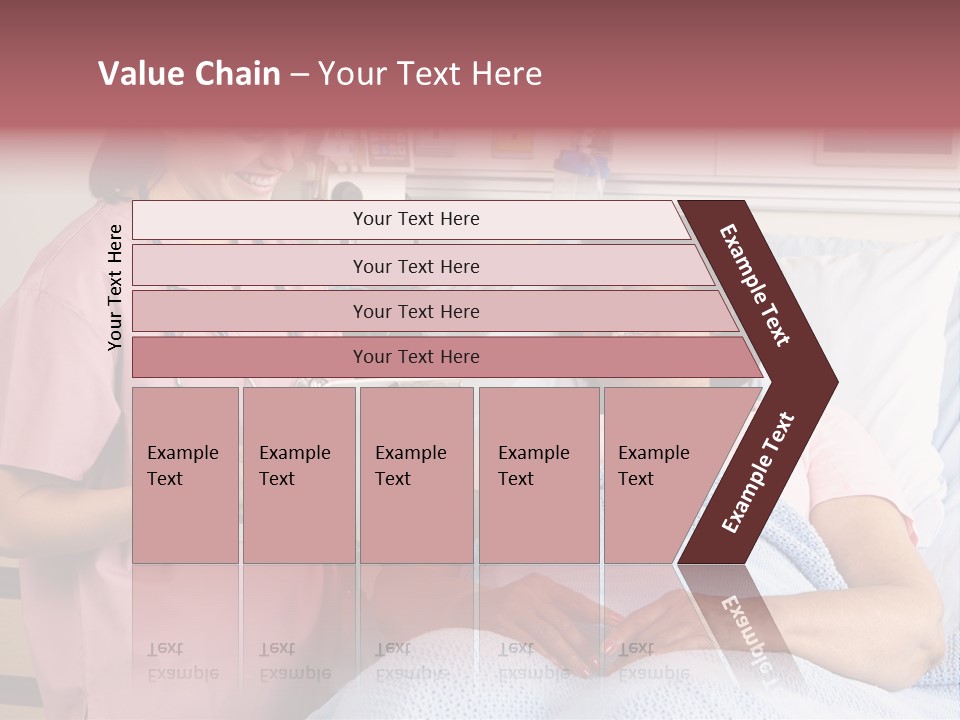 Value Chain – Your Text Here

Your Text Here

Your Text Here

Your Text Here

Your Text Here

Your Text Here

Example Text

Example Text

Example Text

Example Text

Example Text

Example Text

Example Text